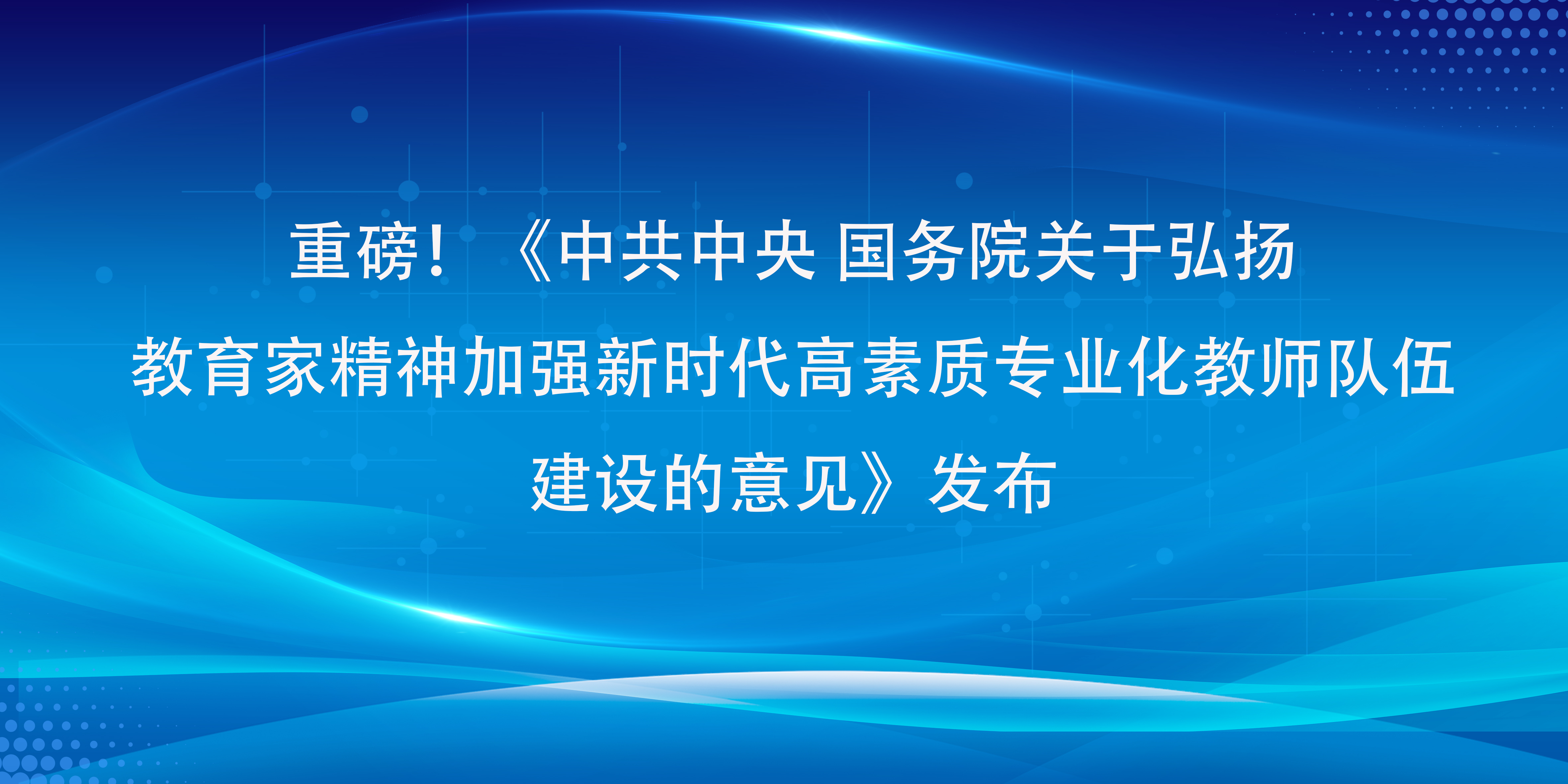 重磅！《中共中央 国务院关于弘扬教育家精神加强新时代高素质专业化教师队伍建设的意见》发布